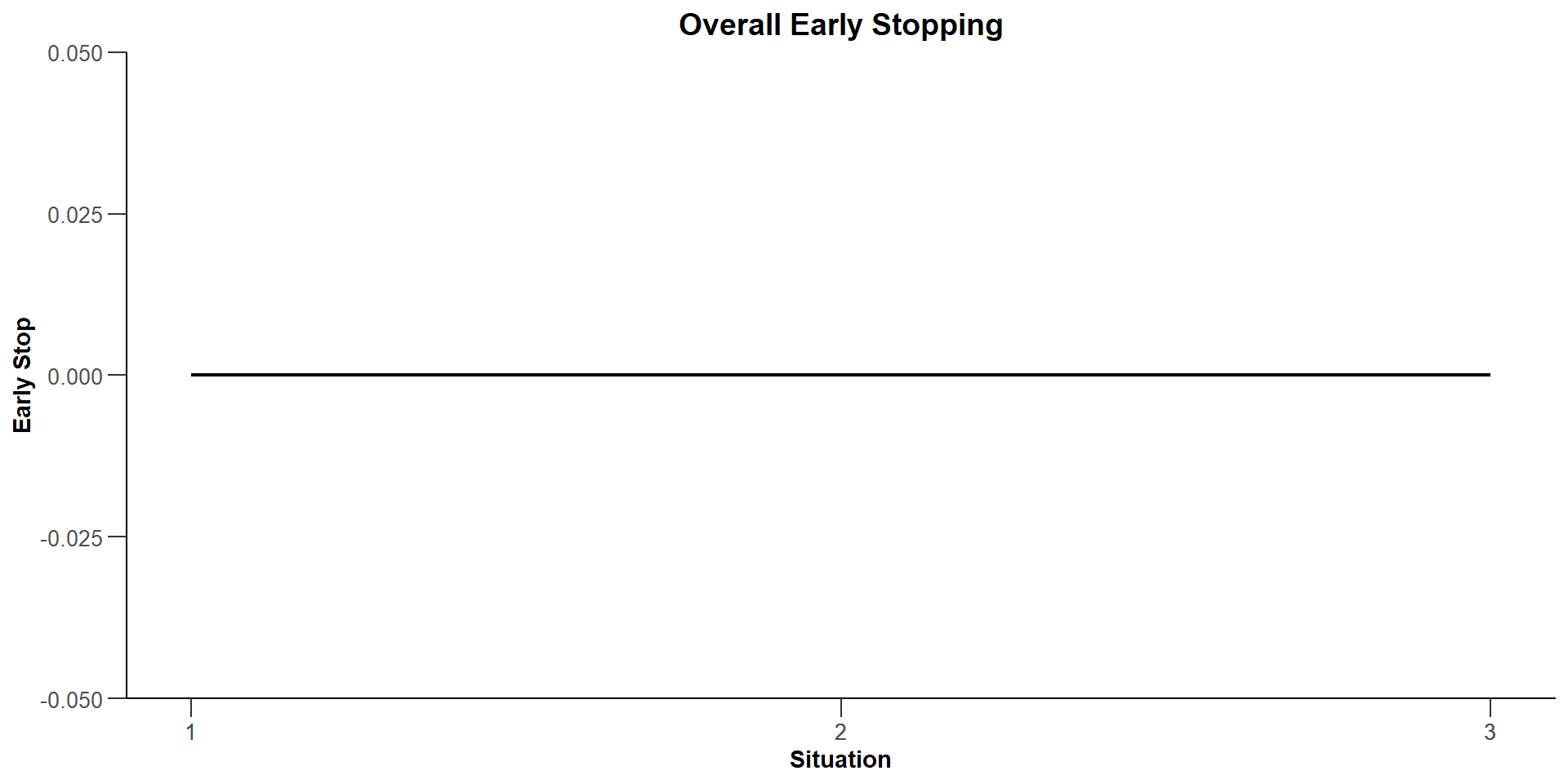 Overall Early Stopping

Early Stop

0.050
0.025
0.000
-0.025
-0.050

1
2
3

Situation